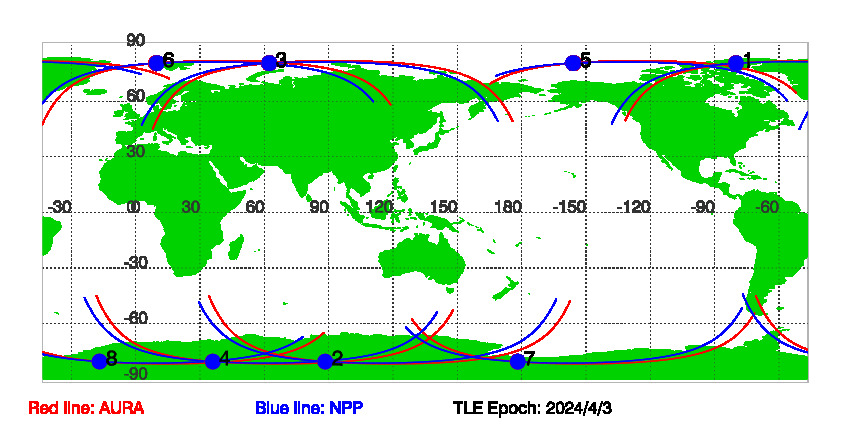 90
6
3
5
1
60
30
-30
0
30
60
90
120
150
180
-150
-120
-90
-60
-30
-60
8
4
2
7
-90

Red line: AURA
Blue line: NPP
TLE Epoch: 2024/4/3